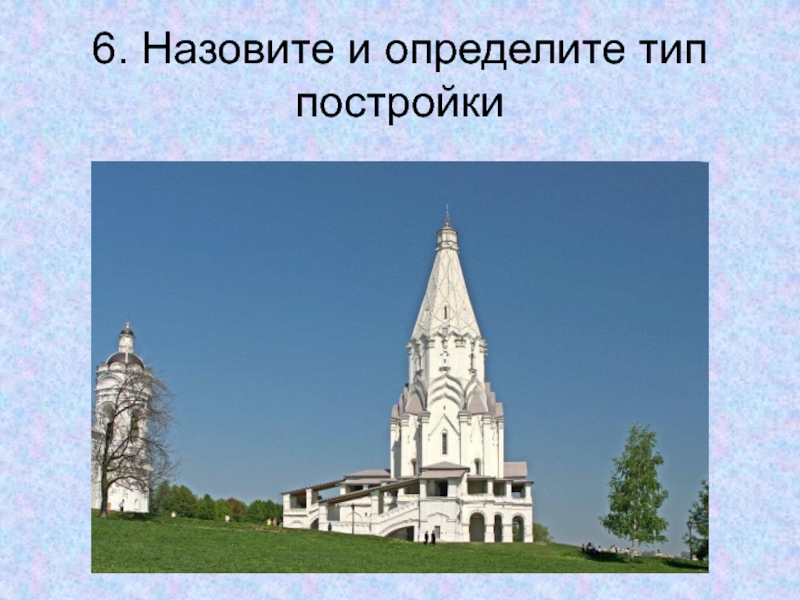 6. Назовите и определите тип постройки